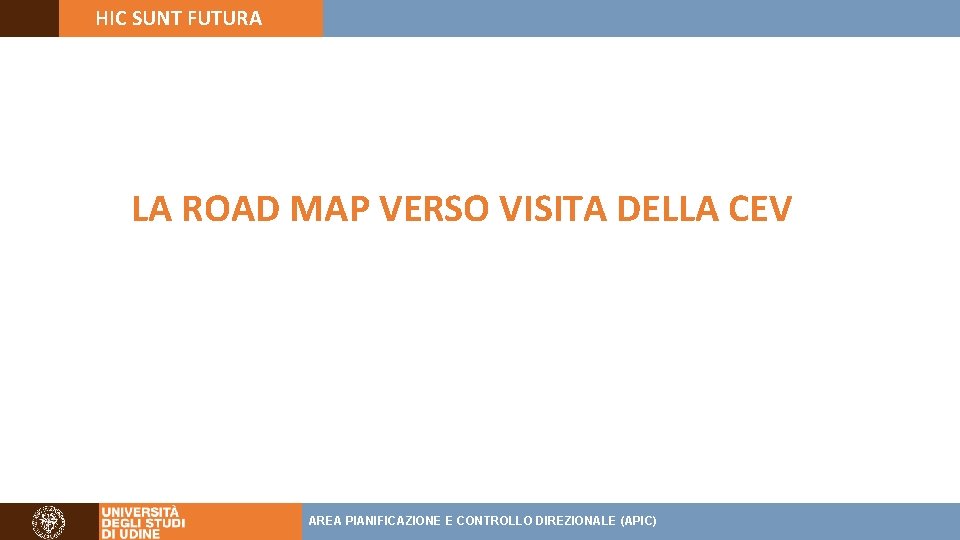 HIC SUNT FUTURA

LA ROAD MAP VERSO VISITA DELLA CEV

UNIVERSITÀ DEGLI STUDI DI UDINE

AREA PIANIFICAZIONE E CONTROLLO DIREZIONALE (APIC)